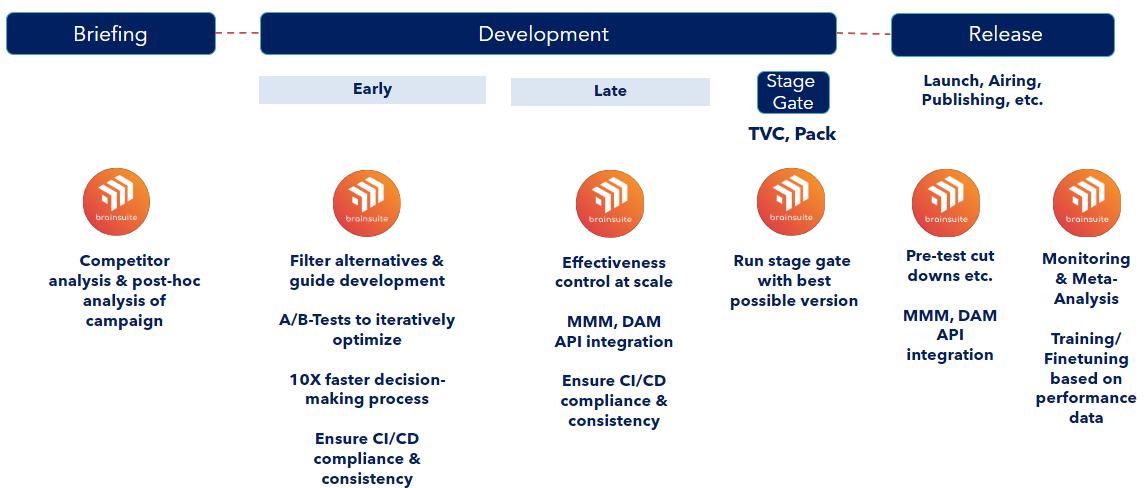 Briefing

Development

Release

Early

Late

Stage Gate

TVC, Pack

Launch, Airing, Publishing, etc.

brainsuite

Competitor analysis & post-hoc analysis of campaign

brainsuite

Filter alternatives & guide development

A/B-Tests to iteratively optimize

10X faster decision-making process

Ensure CI/CD compliance & consistency

brainsuite

Effectiveness control at scale

MMM, DAM API integration

Ensure CI/CD compliance & consistency

brainsuite

Run stage gate with best possible version

brainsuite

Pre-test cut downs etc.

MMM, DAM API integration

brainsuite

Monitoring & Meta-Analysis

Training/ Finetuning based on performance data